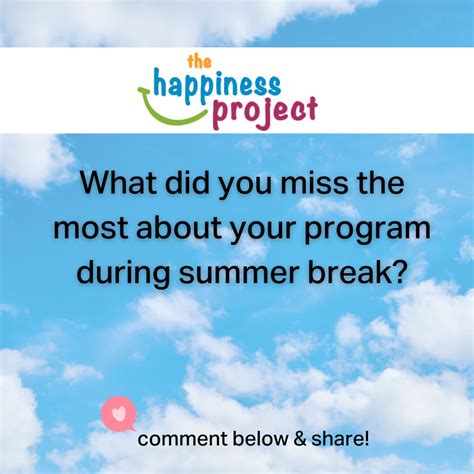 the happiness project

What did you miss the most about your program during summer break?

comment below & share!